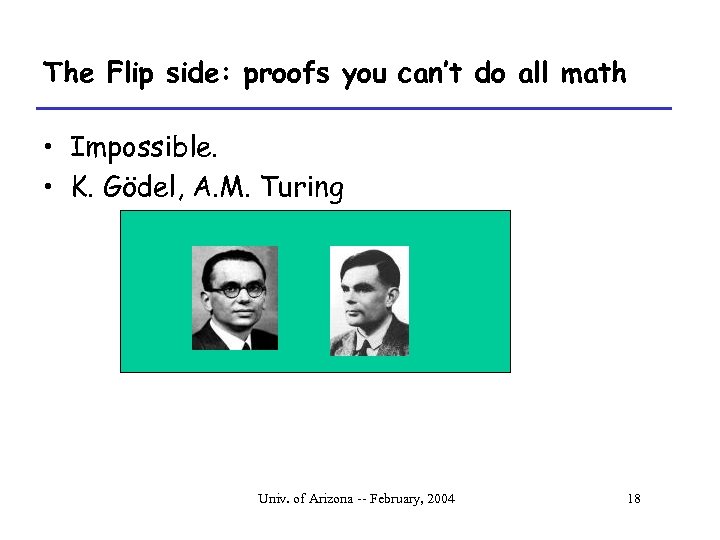 The Flip side: proofs you can't do all math

• Impossible.
• K. Gödel, A.M. Turing

Univ. of Arizona -- February, 2004

18